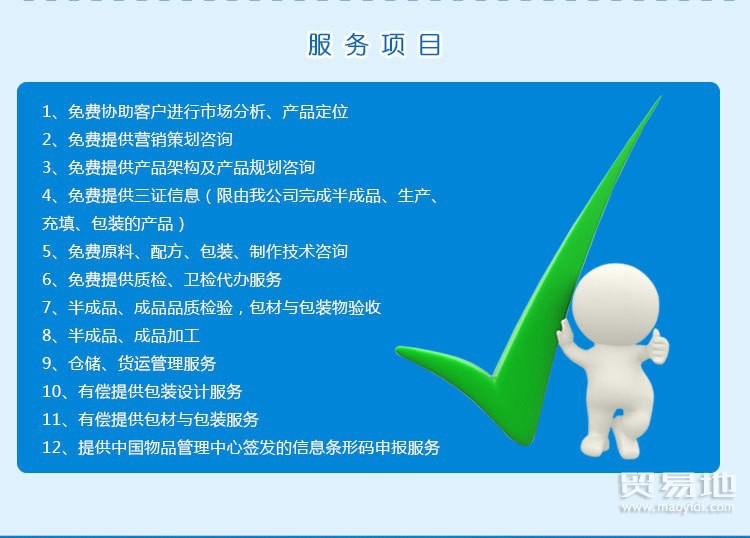 服务项目

1、免费协助客户进行市场分析、产品定位
2、免费提供营销策划咨询
3、免费提供产品架构及产品规划咨询
4、免费提供三证信息（限由我公司完成半成品、生产、充填、包装的产品）
5、免费原料、配方、包装、制作技术咨询
6、免费提供质检、卫检代办服务
7、半成品、成品品质检验，包材与包装物验收
8、半成品、成品加工
9、仓储、货运管理服务
10、有偿提供包装设计服务
11、有偿提供包材与包装服务
12、提供中国物品管理中心签发的信息条形码申报服务

贸易地
www.maoyidi.com